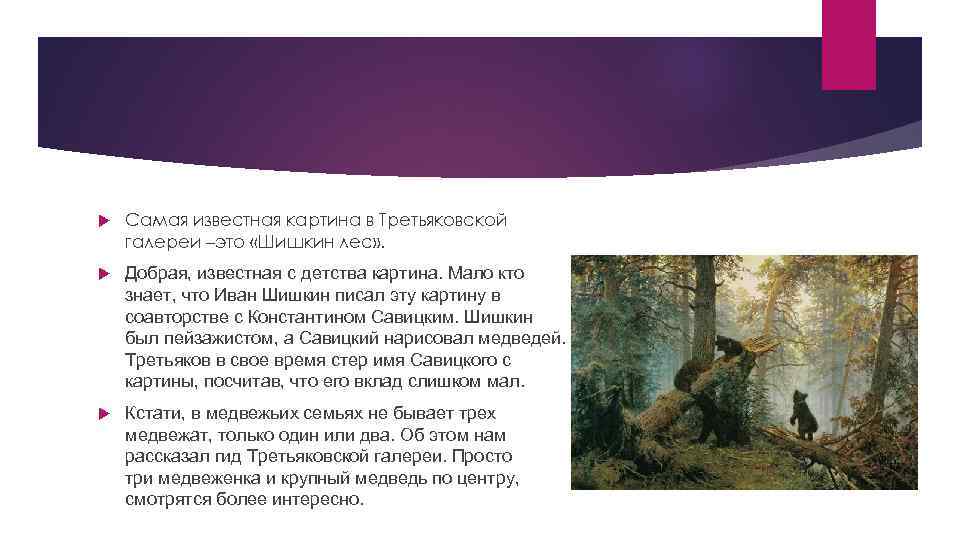 Самая известная картина в Третьяковской галереи –это «Шишкин лес».

Добрая, известная с детства картина. Мало кто знает, что Иван Шишкин писал эту картину в соавторстве с Константином Савицким. Шишкин был пейзажистом, а Савицкий нарисовал медведей. Третьяков в свое время стер имя Савицкого с картины, посчитав, что его вклад слишком мал.

Кстати, в медвежьих семьях не бывает трех медвежат, только один или два. Об этом нам рассказал гид Третьяковской галереи. Просто три медвеженка и крупный медведь по центру, смотрятся более интересно.